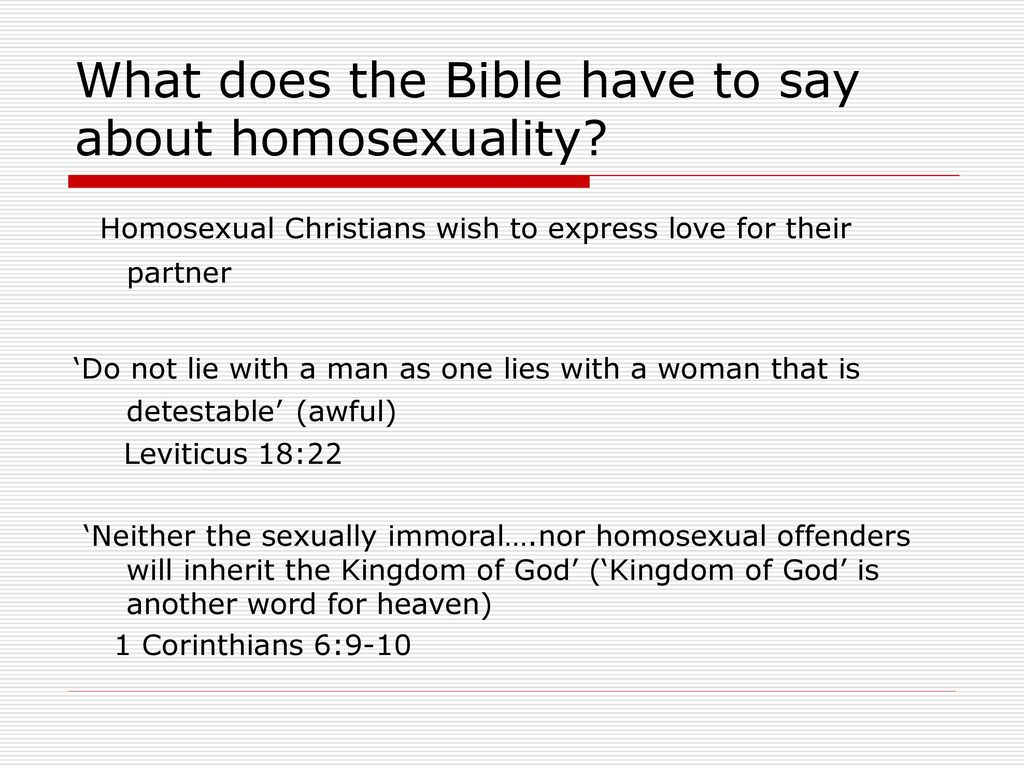 What does the Bible have to say about homosexuality?

Homosexual Christians wish to express love for their partner

‘Do not lie with a man as one lies with a woman that is detestable’ (awful)
Leviticus 18:22

‘Neither the sexually immoral….nor homosexual offenders will inherit the Kingdom of God’ (‘Kingdom of God’ is another word for heaven)
1 Corinthians 6:9-10